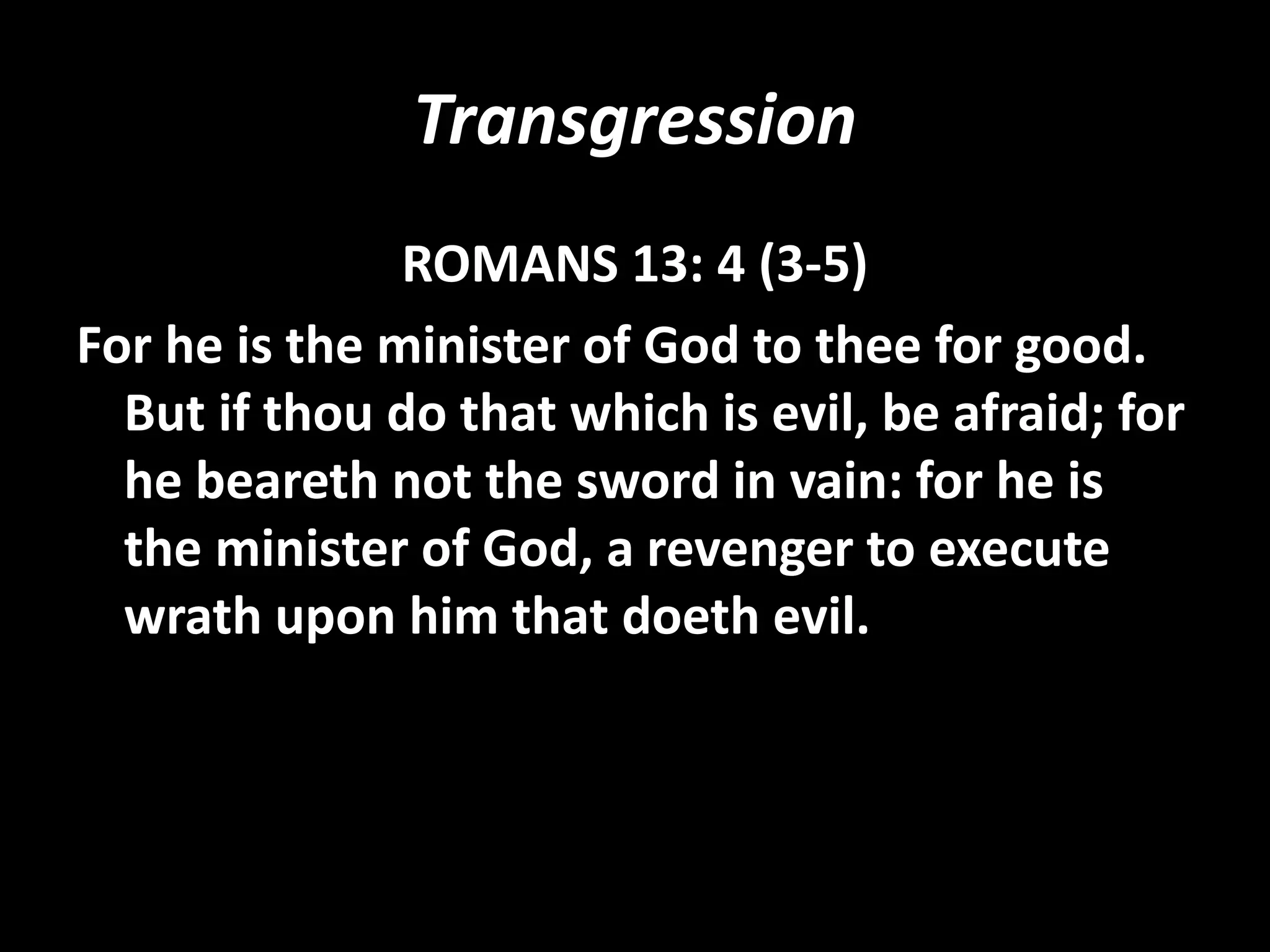 Transgression

ROMANS 13: 4 (3-5)

For he is the minister of God to thee for good. But if thou do that which is evil, be afraid; for he beareth not the sword in vain: for he is the minister of God, a revenger to execute wrath upon him that doeth evil.